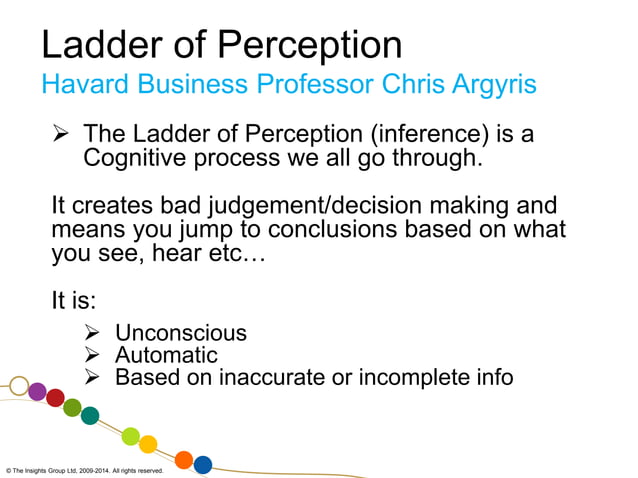 Ladder of Perception

Havard Business Professor Chris Argyris

➢ The Ladder of Perception (inference) is a Cognitive process we all go through.

It creates bad judgement/decision making and means you jump to conclusions based on what you see, hear etc…

It is:

➢ Unconscious
➢ Automatic
➢ Based on inaccurate or incomplete info

© The Insights Group Ltd, 2009-2014. All rights reserved.